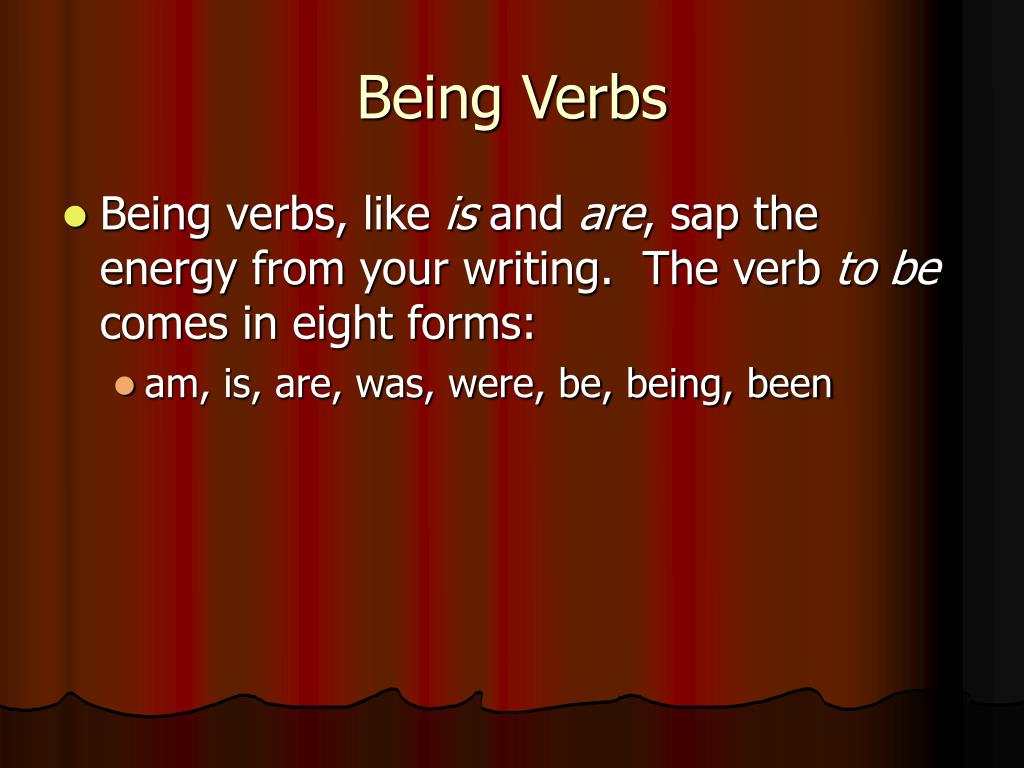 Being Verbs

Being verbs, like is and are, sap the energy from your writing.  The verb to be comes in eight forms:

am, is, are, was, were, be, being, been